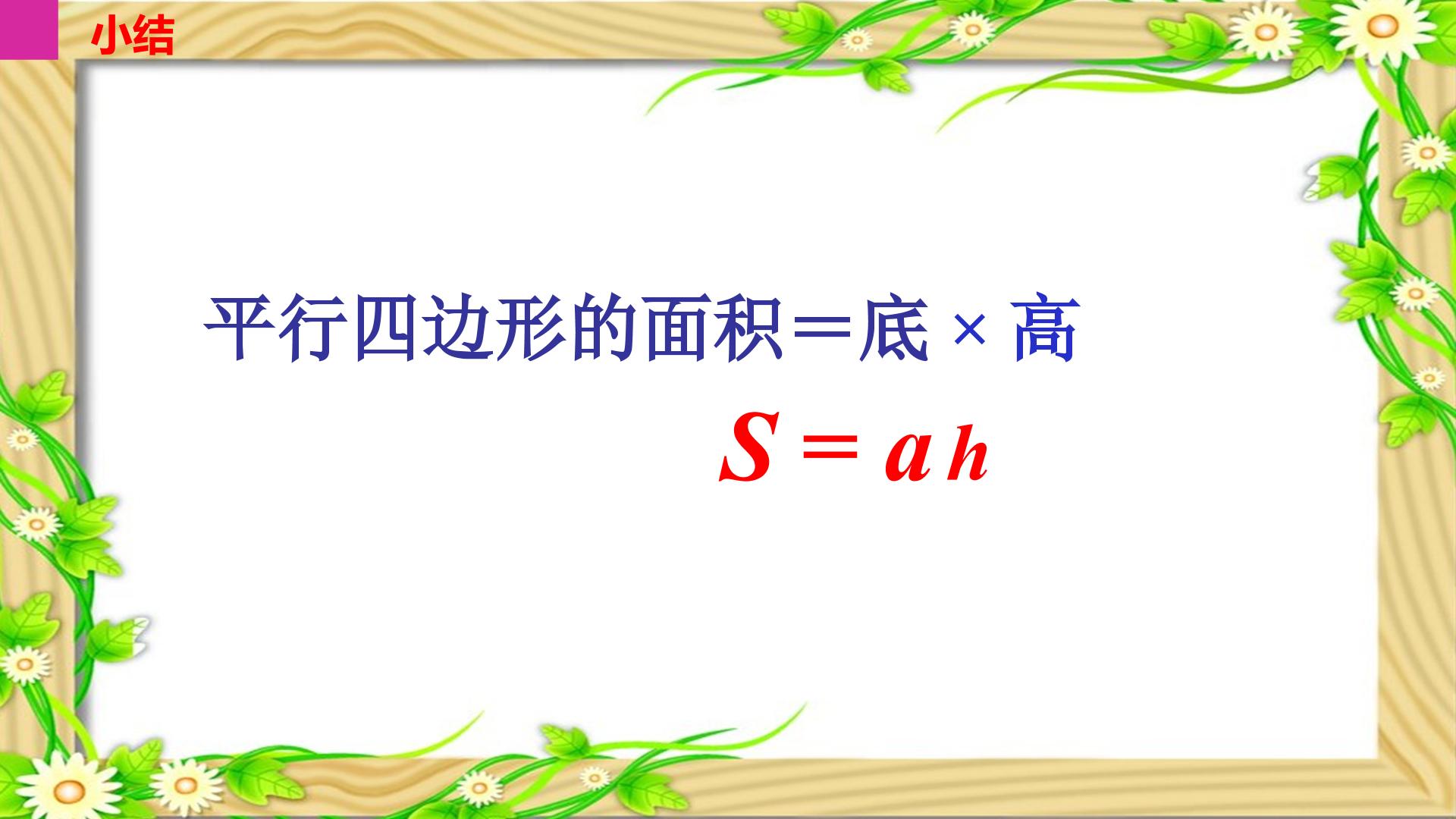 小结

平行四边形的面积＝底 × 高

$S = ah$